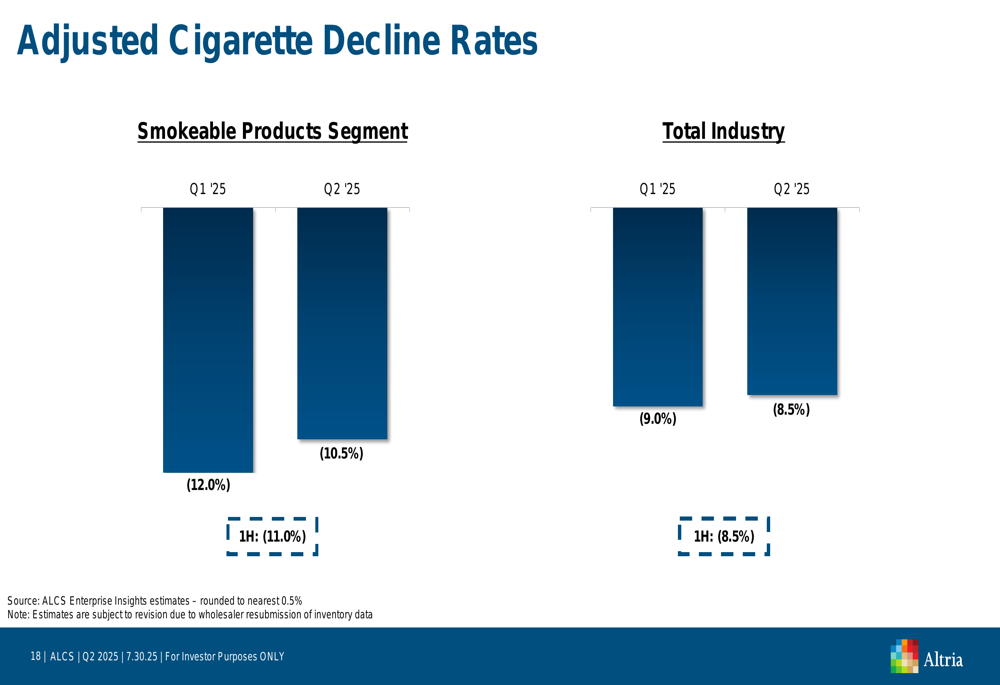 Adjusted Cigarette Decline Rates

Smokeable Products Segment

Q1 '25
Q2 '25

(12.0%)
(10.5%)

1H: (11.0%)

Total Industry

Q1 '25
Q2 '25

(9.0%)
(8.5%)

1H: (8.5%)

Source: ALCS Enterprise Insights estimates – rounded to nearest 0.5%
Note: Estimates are subject to revision due to wholesaler resubmission of inventory data

18 | ALCS | Q2 2025 | 7.30.25 | For Investor Purposes ONLY

Altria